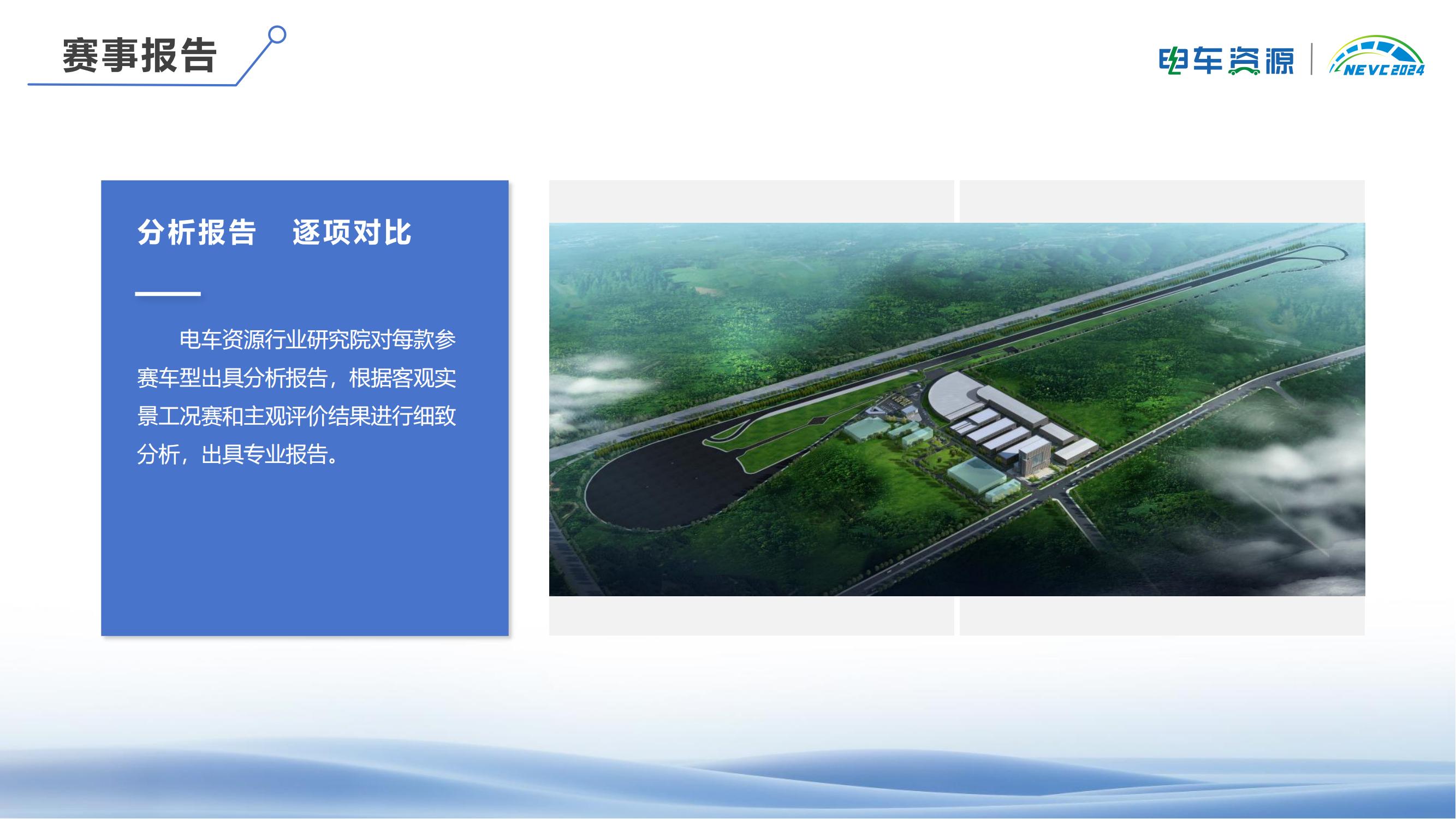 赛事报告

电车资源 | NEVC 2024

分析报告　逐项对比

电车资源行业研究院对每款参赛车型出具分析报告，根据客观实景工况赛和主观评价结果进行细致分析，出具专业报告。